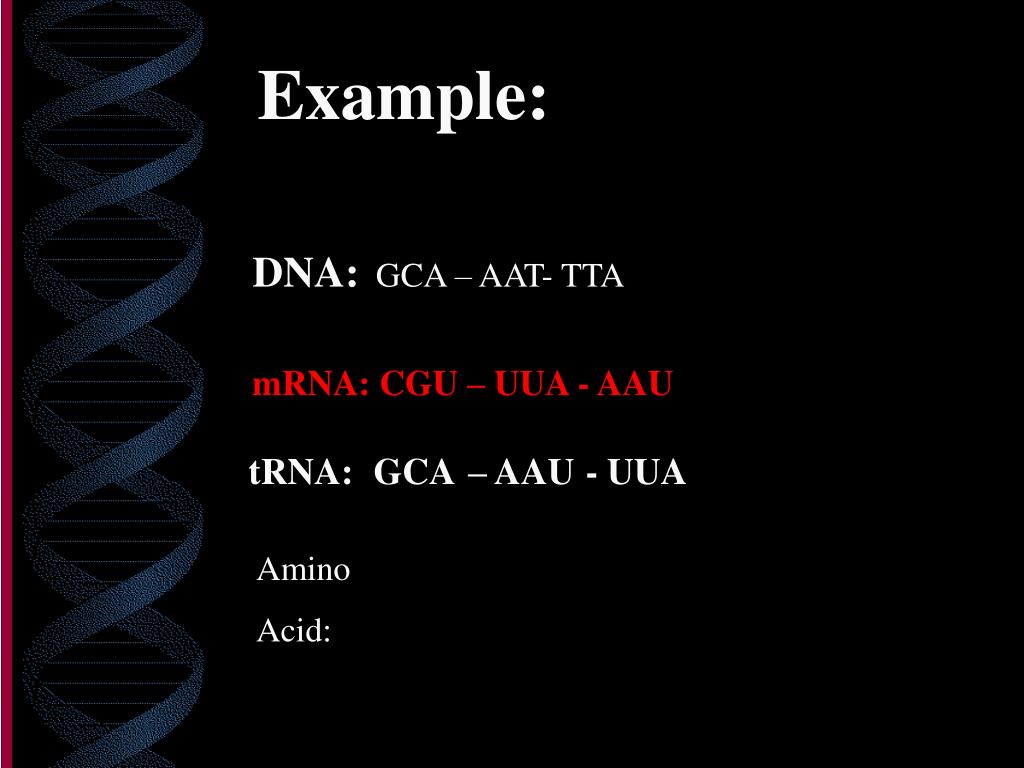 Example:

DNA: GCA – AAT- TTA

mRNA: CGU – UUA - AAU

tRNA: GCA – AAU - UUA

Amino

Acid: